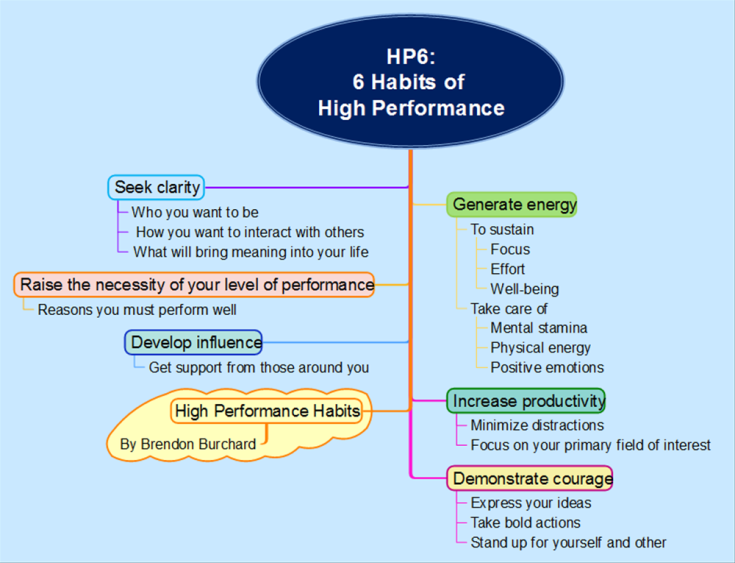 HP6:
6 Habits of
High Performance

Seek clarity
Who you want to be
How you want to interact with others
What will bring meaning into your life

Raise the necessity of your level of performance
Reasons you must perform well

Develop influence
Get support from those around you

High Performance Habits
By Brendon Burchard

Generate energy
To sustain
Focus
Effort
Well-being
Take care of
Mental stamina
Physical energy
Positive emotions

Increase productivity
Minimize distractions
Focus on your primary field of interest

Demonstrate courage
Express your ideas
Take bold actions
Stand up for yourself and other